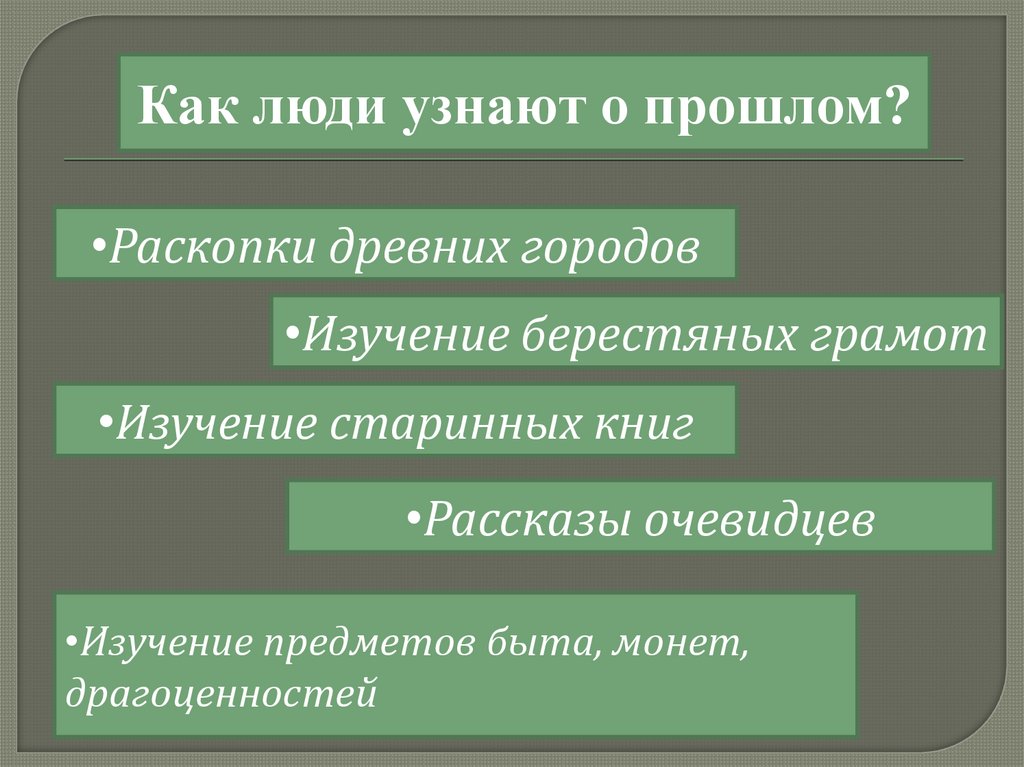 Как люди узнают о прошлом?

•Раскопки древних городов

•Изучение берестяных грамот

•Изучение старинных книг

•Рассказы очевидцев

•Изучение предметов быта, монет, драгоценностей